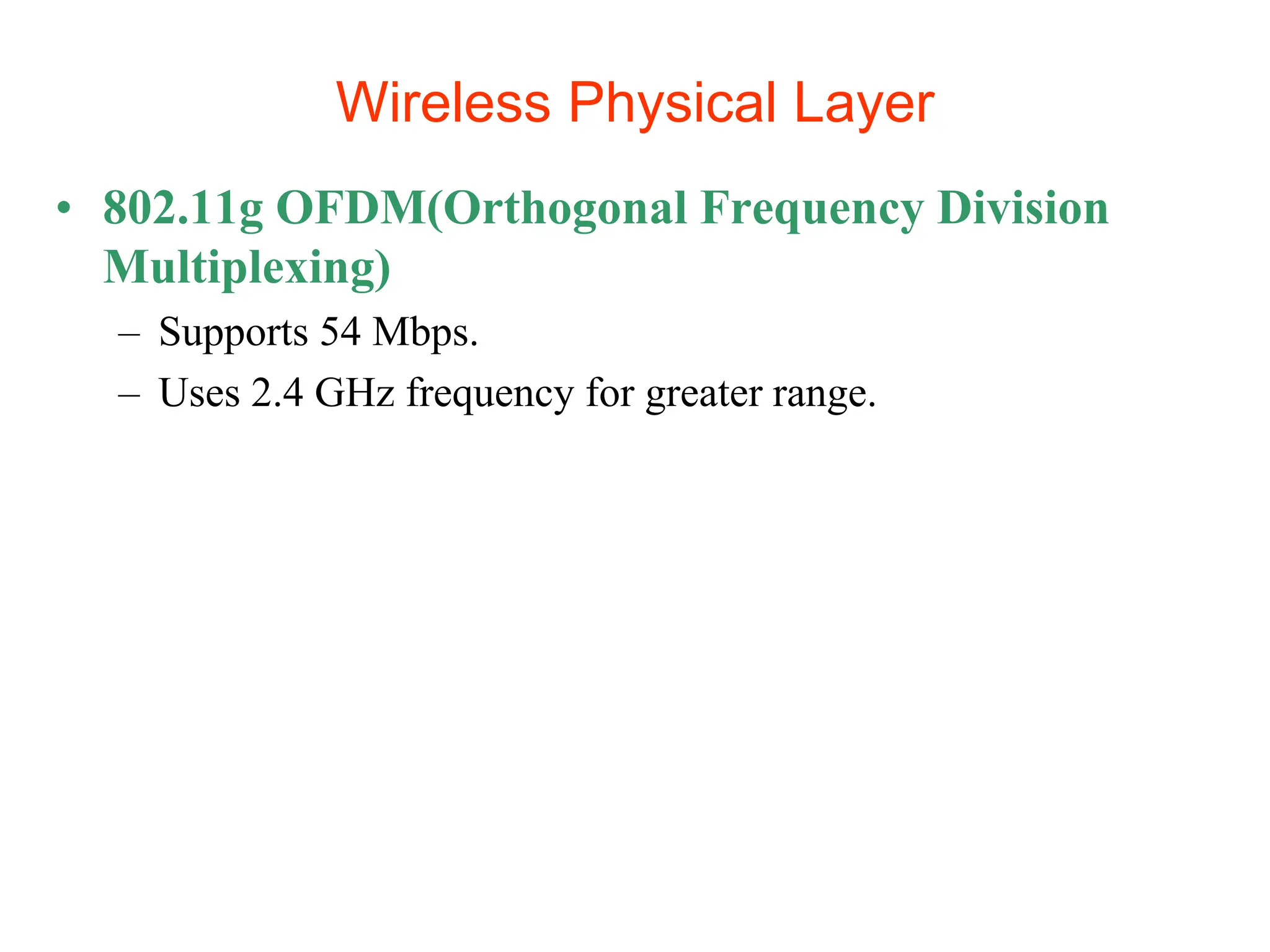 Wireless Physical Layer

• 802.11g OFDM(Orthogonal Frequency Division Multiplexing)
  – Supports 54 Mbps.
  – Uses 2.4 GHz frequency for greater range.